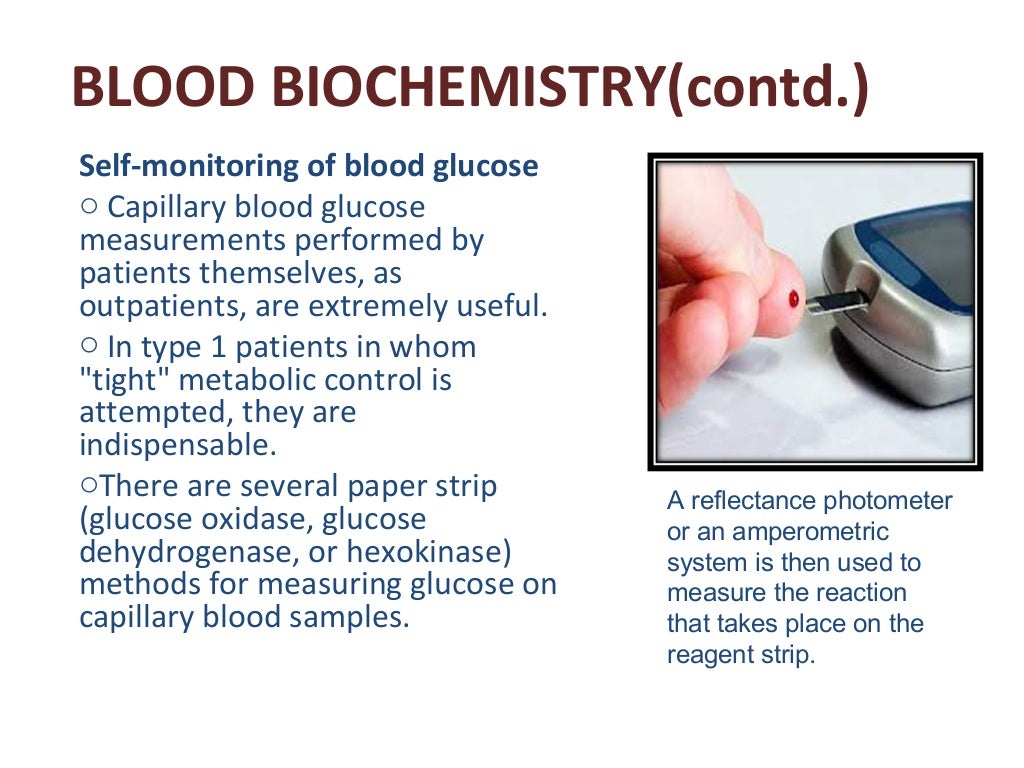 BLOOD BIOCHEMISTRY(contd.)

Self-monitoring of blood glucose

○ Capillary blood glucose measurements performed by patients themselves, as outpatients, are extremely useful.

○ In type 1 patients in whom "tight" metabolic control is attempted, they are indispensable.

○There are several paper strip (glucose oxidase, glucose dehydrogenase, or hexokinase) methods for measuring glucose on capillary blood samples.

A reflectance photometer or an amperometric system is then used to measure the reaction that takes place on the reagent strip.